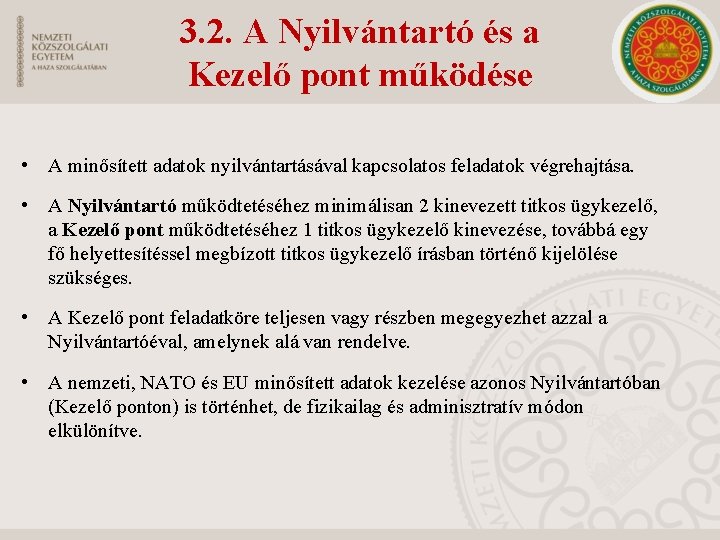 NEMZETI KÖZSZOLGÁLATI EGYETEM
A HAZA SZOLGÁLATÁBAN

3.2. A Nyilvántartó és a Kezelő pont működése

NEMZETI KÖZSZOLGÁLATI EGYETEM
A HAZA SZOLGÁLATÁBAN

• A minősített adatok nyilvántartásával kapcsolatos feladatok végrehajtása.

• A Nyilvántartó működtetéséhez minimálisan 2 kinevezett titkos ügykezelő, a Kezelő pont működtetéséhez 1 titkos ügykezelő kinevezése, továbbá egy fő helyettesítéssel megbízott titkos ügykezelő írásban történő kijelölése szükséges.

• A Kezelő pont feladatköre teljesen vagy részben megegyezhet azzal a Nyilvántartóéval, amelynek alá van rendelve.

• A nemzeti, NATO és EU minősített adatok kezelése azonos Nyilvántartóban (Kezelő ponton) is történhet, de fizikailag és adminisztratív módon elkülönítve.

NEMZETI KÖZSZOLGÁLATI EGYETEM